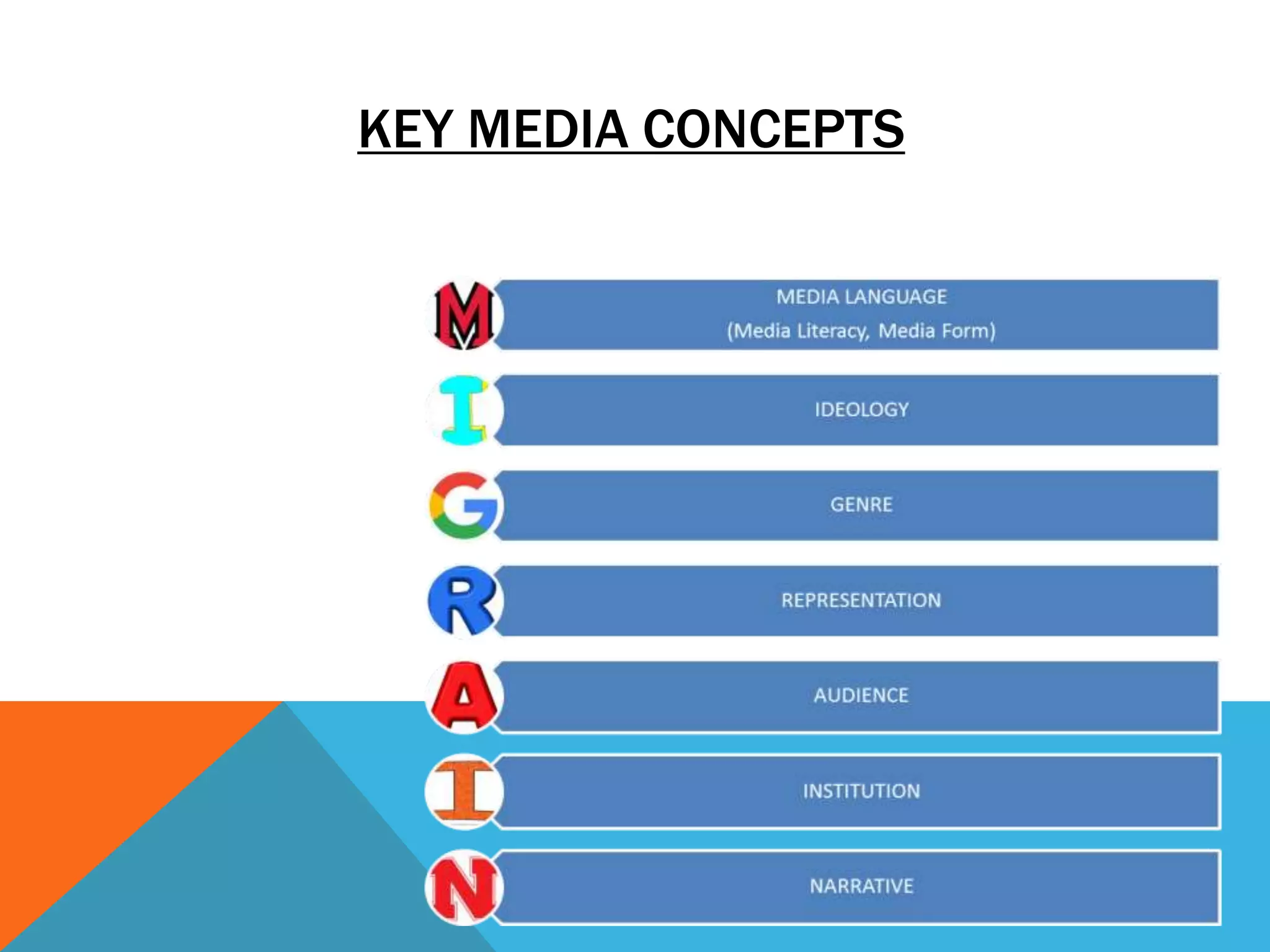 KEY MEDIA CONCEPTS

M MEDIA LANGUAGE
(Media Literacy, Media Form)

I IDEOLOGY

G GENRE

R REPRESENTATION

A AUDIENCE

I INSTITUTION

N NARRATIVE